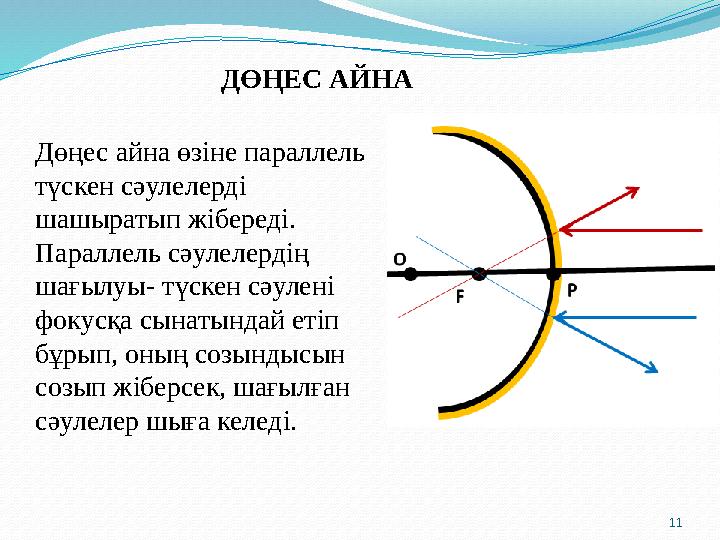 ДӨҢЕС АЙНА

Дөңес айна өзіне параллель түскен сәулелерді шашыратып жібереді. Параллель сәулелердің шағылуы- түскен сәулені фокусқа сынатындай етіп бұрып, оның созындысын созып жіберсек, шағылған сәулелер шыға келеді.

O
F
P

11